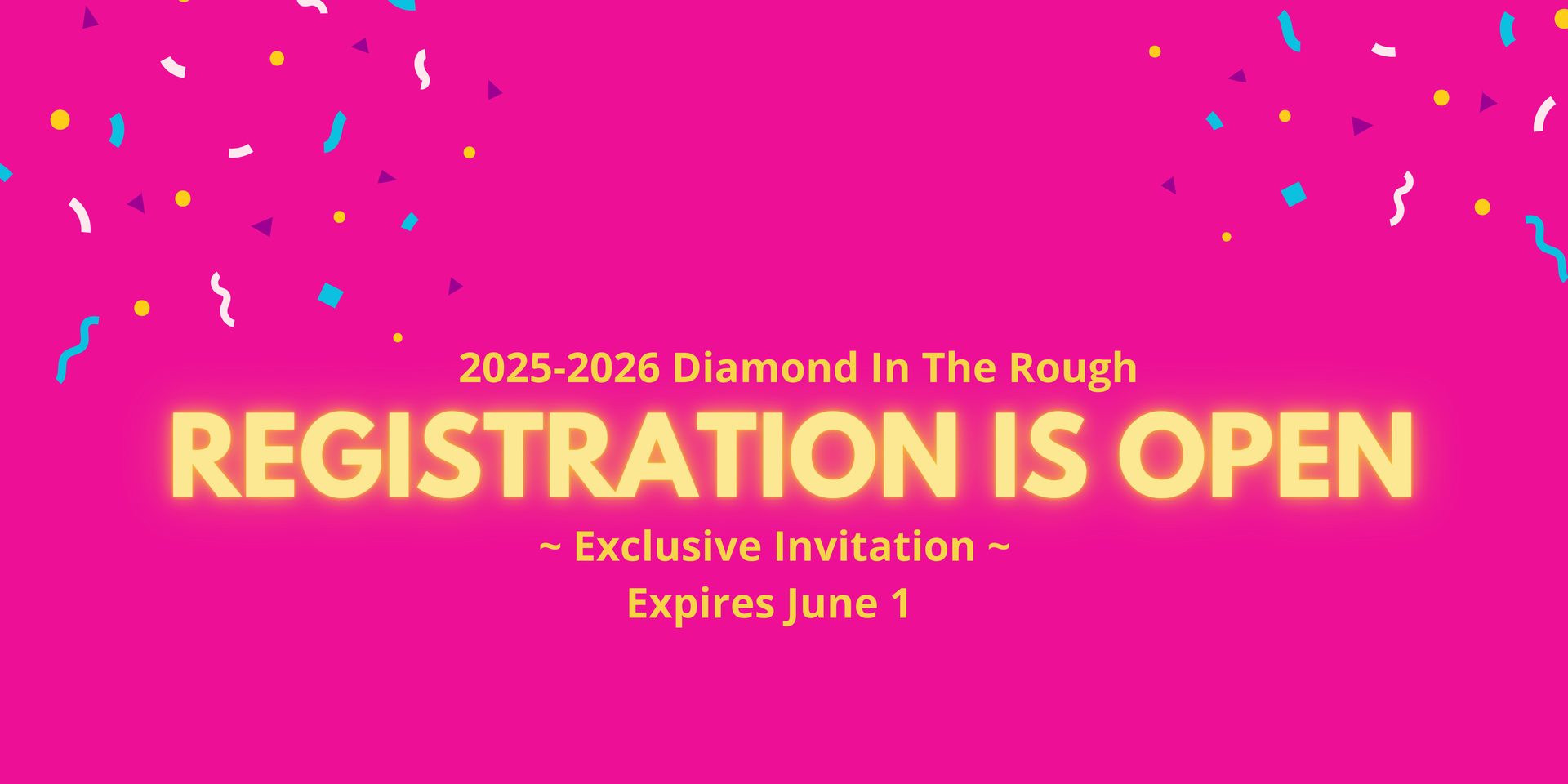 2025-2026 Diamond In The Rough

REGISTRATION IS OPEN

~ Exclusive Invitation ~

Expires June 1